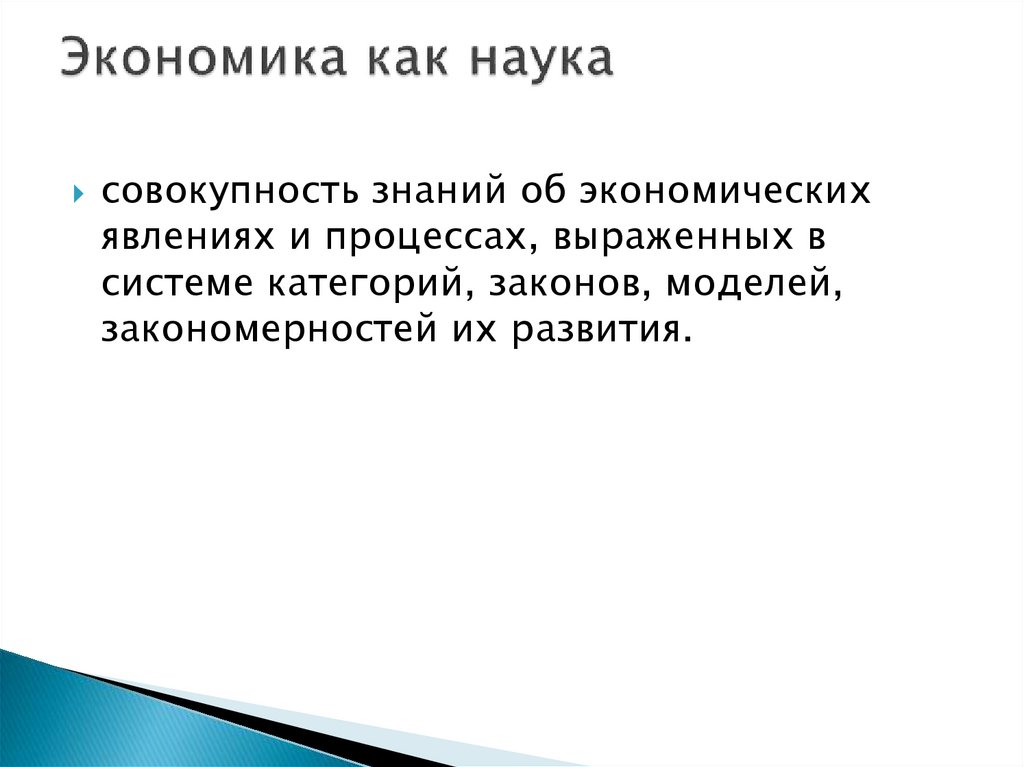 Экономика как наука

совокупность знаний об экономических явлениях и процессах, выраженных в системе категорий, законов, моделей, закономерностей их развития.